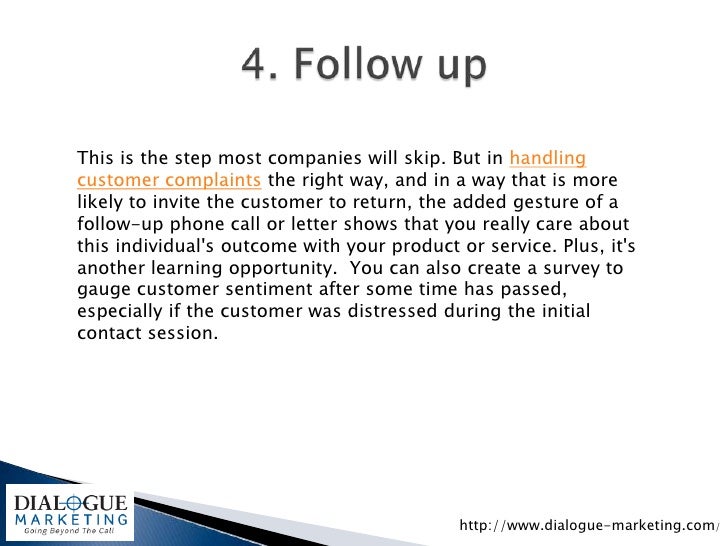 4. Follow up

This is the step most companies will skip. But in handling customer complaints the right way, and in a way that is more likely to invite the customer to return, the added gesture of a follow-up phone call or letter shows that you really care about this individual's outcome with your product or service. Plus, it's another learning opportunity. You can also create a survey to gauge customer sentiment after some time has passed, especially if the customer was distressed during the initial contact session.

DIALOGUE MARKETING
Going Beyond The Call

http://www.dialogue-marketing.com/